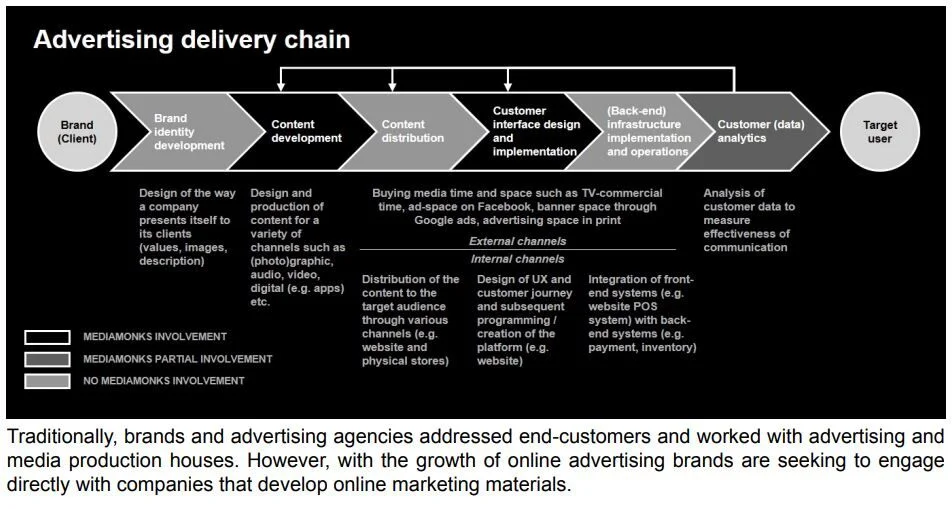 Advertising delivery chain

Brand (Client)

Brand identity development

Content development

Content distribution

Customer interface design and implementation

(Back-end) infrastructure implementation and operations

Customer (data) analytics

Target user

Design of the way a company presents itself to its clients (values, images, description)

Design and production of content for a variety of channels such as (photo)graphic, audio, video, digital (e.g. apps) etc.

Buying media time and space such as TV-commercial time, ad-space on Facebook, banner space through Google ads, advertising space in print

External channels

Internal channels

Distribution of the content to the target audience through various channels (e.g. website and physical stores)

Design of UX and customer journey and subsequent programming / creation of the platform (e.g. website)

Integration of front-end systems (e.g. website POS system) with back-end systems (e.g. payment, inventory)

Analysis of customer data to measure effectiveness of communication

MEDIAMONKS INVOLVEMENT

MEDIAMONKS PARTIAL INVOLVEMENT

NO MEDIAMONKS INVOLVEMENT

Traditionally, brands and advertising agencies addressed end-customers and worked with advertising and media production houses. However, with the growth of online advertising brands are seeking to engage directly with companies that develop online marketing materials.